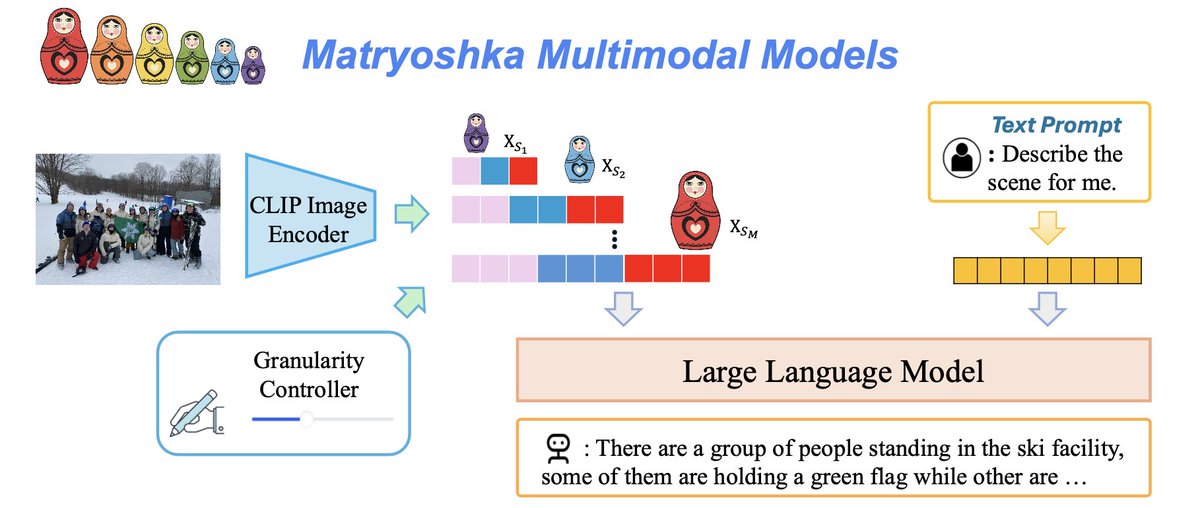 Matryoshka Multimodal Models

CLIP Image Encoder

$X_{S_1}$

$X_{S_2}$

$X_{S_M}$

Text Prompt

: Describe the scene for me.

Granularity Controller

Large Language Model

: There are a group of people standing in the ski facility, some of them are holding a green flag while other are …